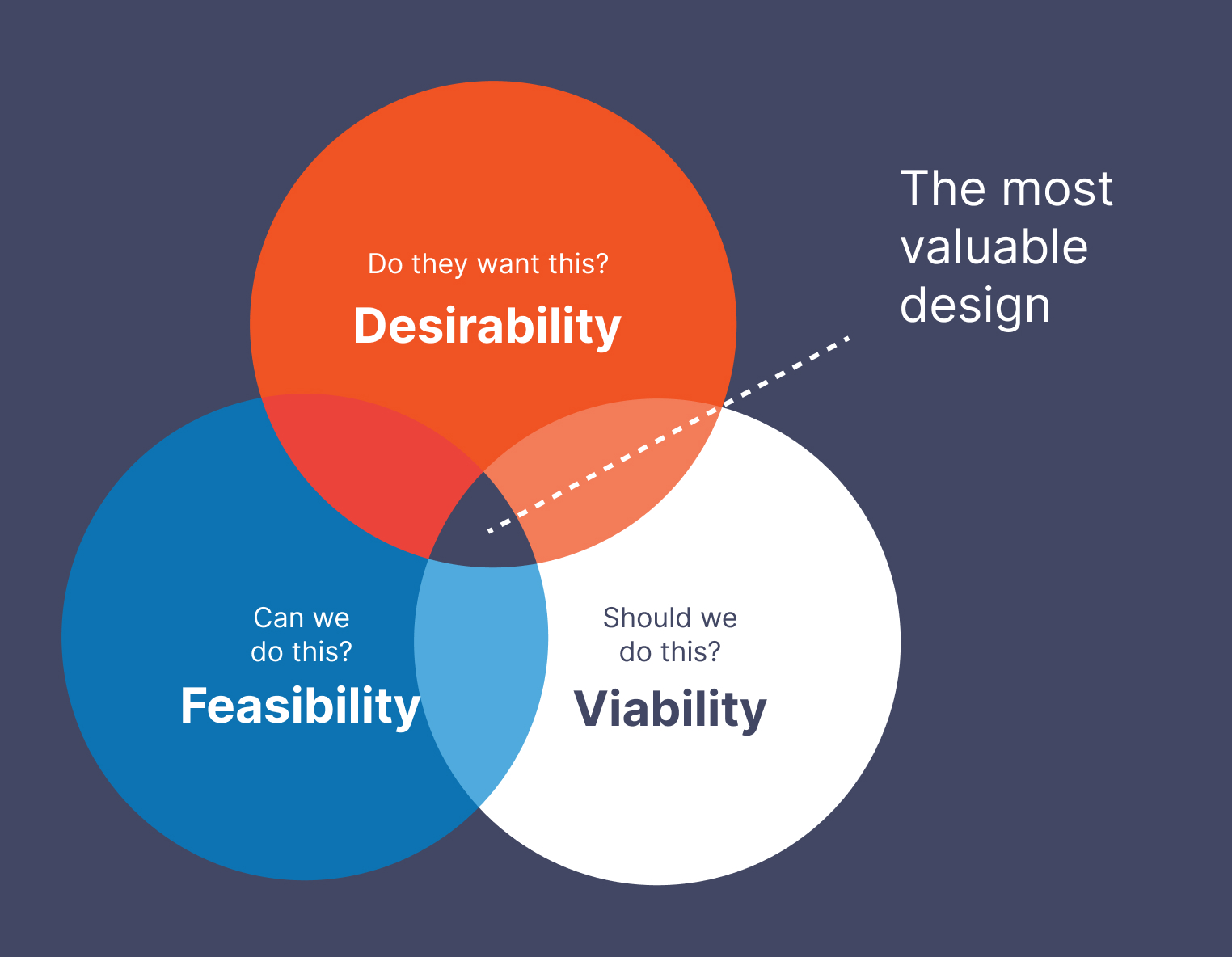 Do they want this?
Desirability

The most valuable design

Can we do this?
Feasibility

Should we do this?
Viability